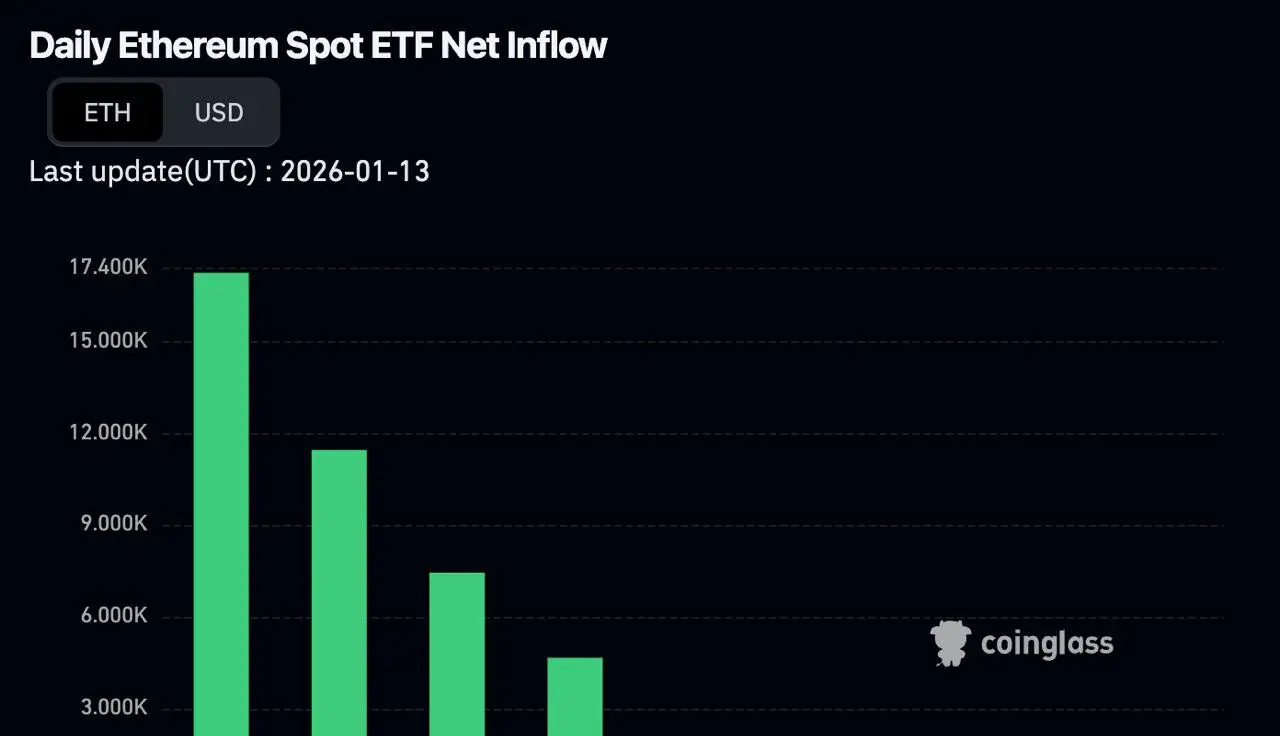 Daily Ethereum Spot ETF Net Inflow

ETH USD

Last update(UTC) : 2026-01-13

17.400K
15.000K
12.000K
9.000K
6.000K
3.000K

coinglass